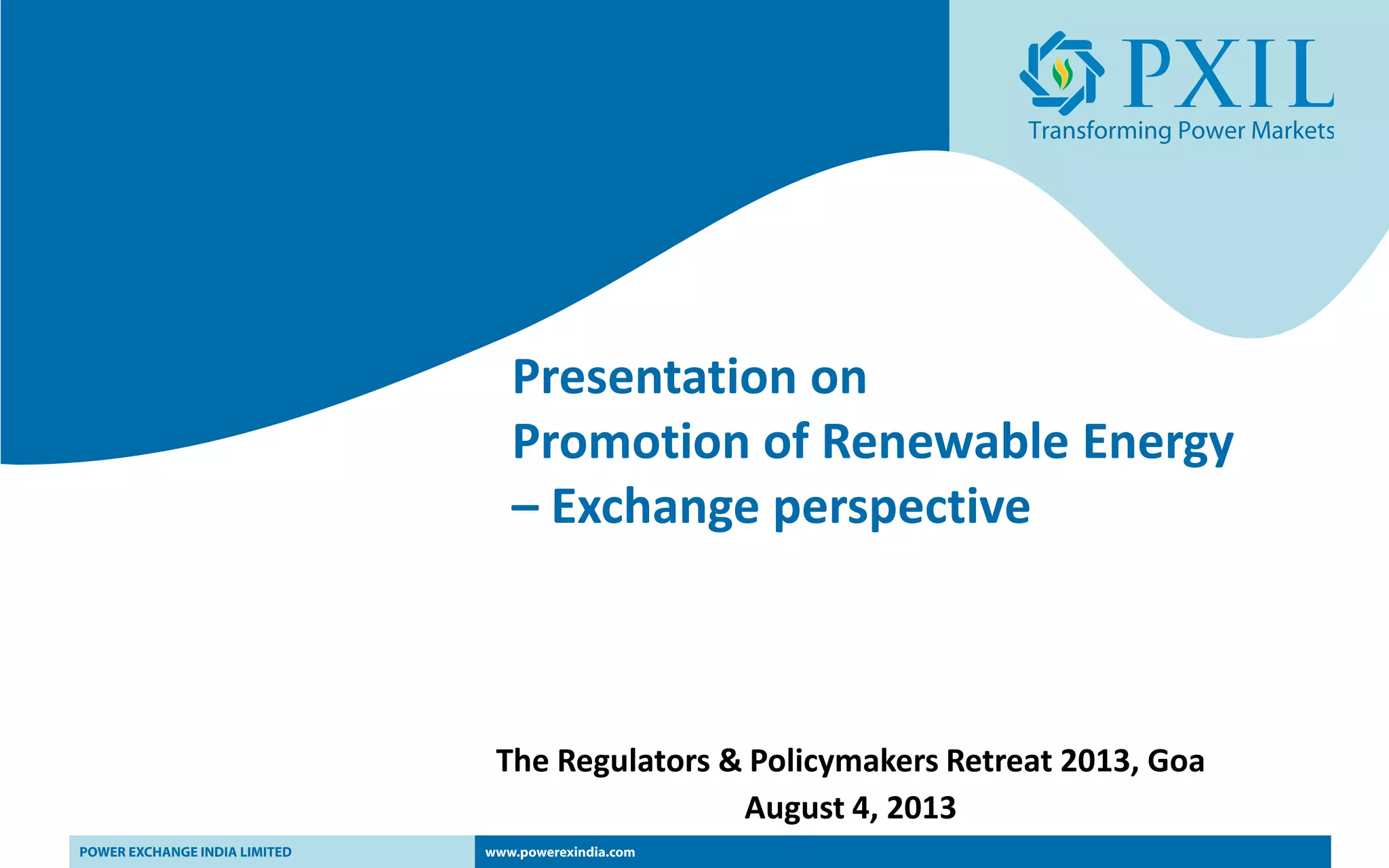 PXIL
Transforming Power Markets

Presentation on
Promotion of Renewable Energy
– Exchange perspective

The Regulators & Policymakers Retreat 2013, Goa
August 4, 2013

POWER EXCHANGE INDIA LIMITED
www.powerexindia.com